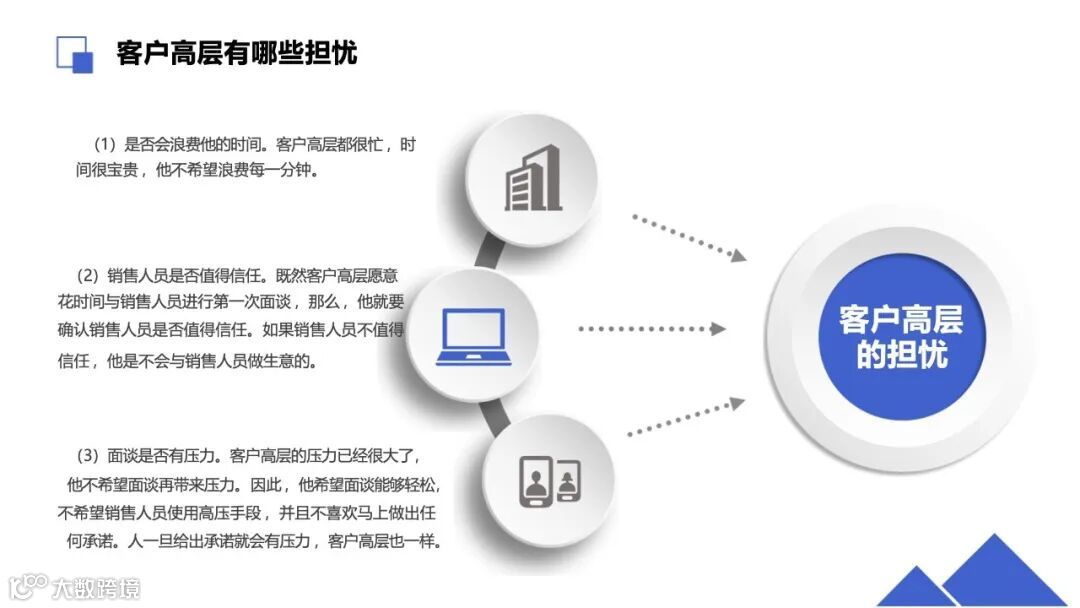 客户高层有哪些担忧

（1）是否会浪费他的时间。客户高层都很忙，时间很宝贵，他不希望浪费每一分钟。

（2）销售人员是否值得信任。既然客户高层愿意花时间与销售人员进行第一次面谈，那么，他就要确认销售人员是否值得信任。如果销售人员不值得信任，他是不会与销售人员做生意的。

（3）面谈是否有压力。客户高层的压力已经很大了，他不希望面谈再带来压力。因此，他希望面谈能够轻松，不希望销售人员使用高压手段，并且不喜欢马上做出任何承诺。人一旦给出承诺就会有压力，客户高层也一样。

客户高层的担忧

大数跨境